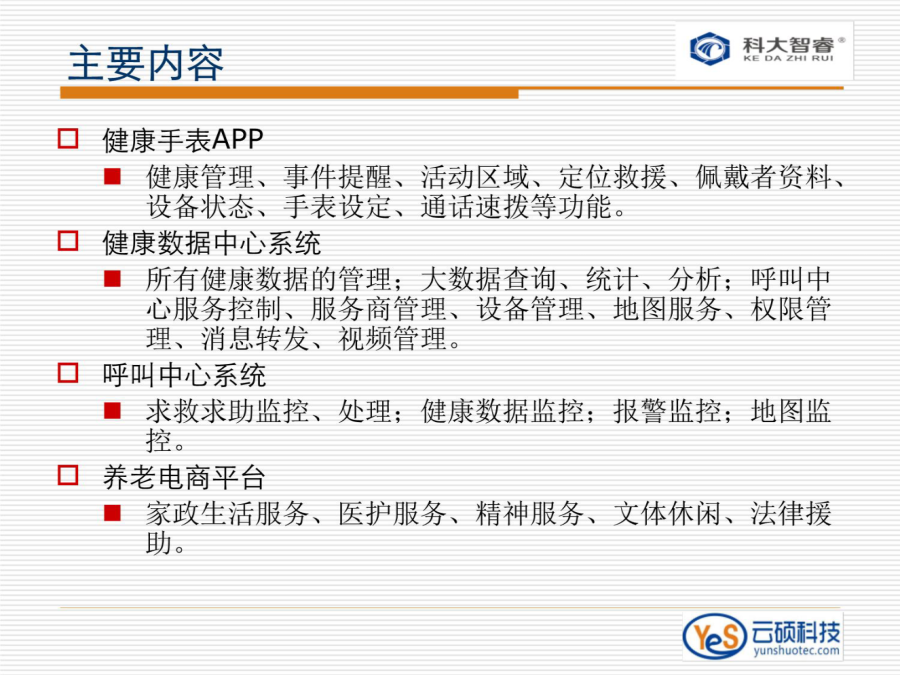 主要内容

科大智睿®
KE DA ZHI RUI

□ 健康手表APP
■ 健康管理、事件提醒、活动区域、定位救援、佩戴者资料、设备状态、手表设定、通话速拨等功能。

□ 健康数据中心系统
■ 所有健康数据的管理；大数据查询、统计、分析；呼叫中心服务控制、服务商管理、设备管理、地图服务、权限管理、消息转发、视频管理。

□ 呼叫中心系统
■ 求救求助监控、处理；健康数据监控；报警监控；地图监控。

□ 养老电商平台
■ 家政生活服务、医护服务、精神服务、文体休闲、法律援助。

YeS 云硕科技
yunshuotec.com